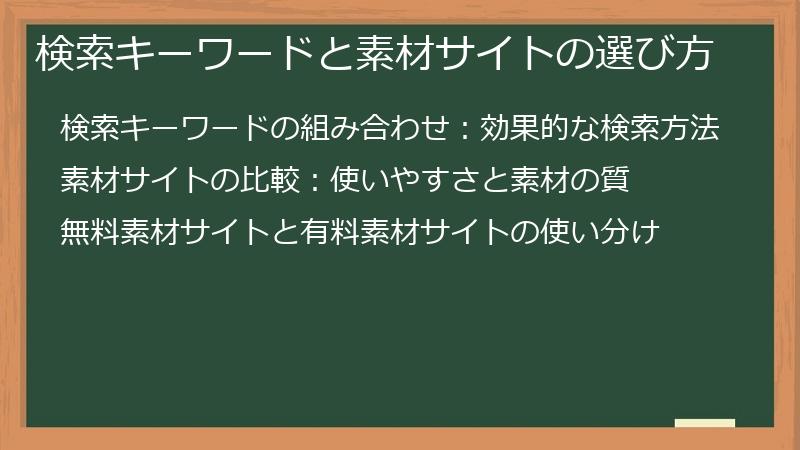 検索キーワードと素材サイトの選び方

検索キーワードの組み合わせ：効果的な検索方法

素材サイトの比較：使いやすさと素材の質

無料素材サイトと有料素材サイトの使い分け